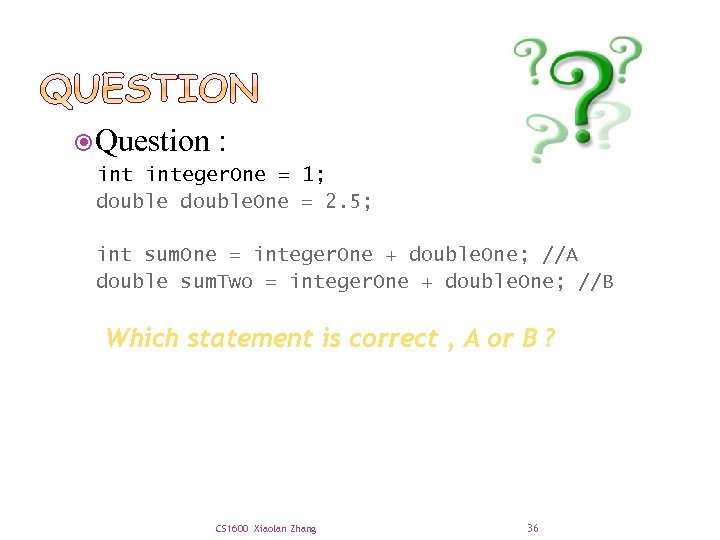 QUESTION

Question :

int integerOne = 1;
double doubleOne = 2.5;

int sumOne = integerOne + doubleOne; //A
double sumTwo = integerOne + doubleOne; //B

Which statement is correct , A or B ?

CS1600 Xiaolan Zhang

36